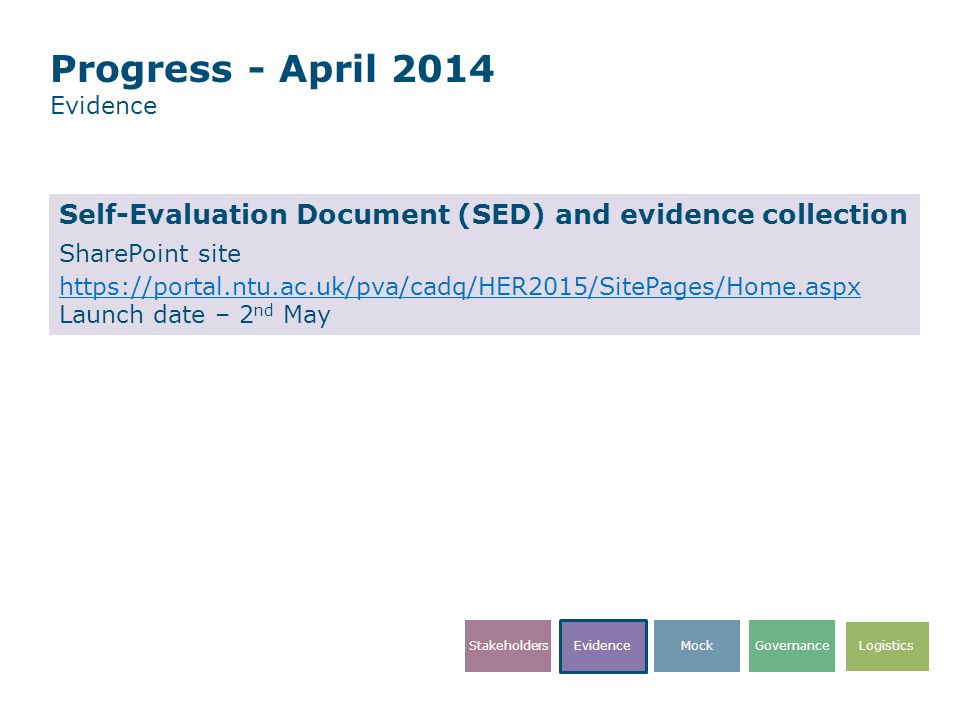 Progress - April 2014
Evidence

Self-Evaluation Document (SED) and evidence collection
SharePoint site
https://portal.ntu.ac.uk/pva/cadq/HER2015/SitePages/Home.aspx
Launch date – 2$^{nd}$ May

Stakeholders Evidence Mock Governance Logistics